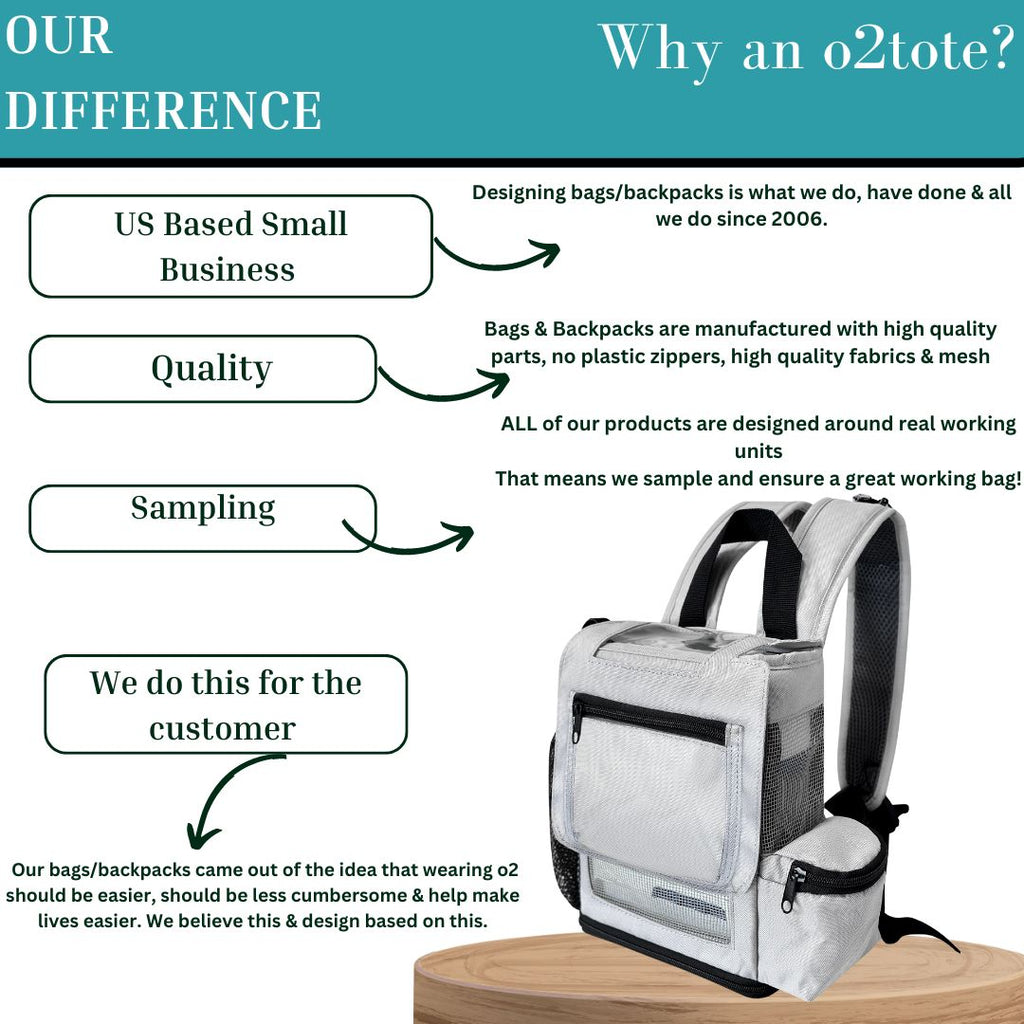 OUR DIFFERENCE

Why an o2tote?

US Based Small Business

Designing bags/backpacks is what we do, have done & all we do since 2006.

Quality

Bags & Backpacks are manufactured with high quality parts, no plastic zippers, high quality fabrics & mesh

Sampling

ALL of our products are designed around real working units
That means we sample and ensure a great working bag!

We do this for the customer

Our bags/backpacks came out of the idea that wearing o2 should be easier, should be less cumbersome & help make lives easier. We believe this & design based on this.